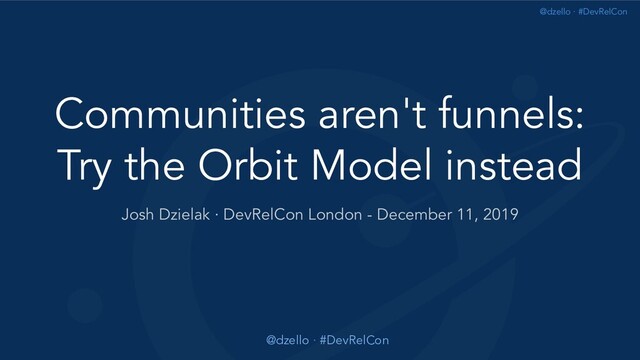 @dzello · #DevRelCon

Communities aren't funnels: Try the Orbit Model instead

Josh Dzielak · DevRelCon London - December 11, 2019

@dzello · #DevRelCon